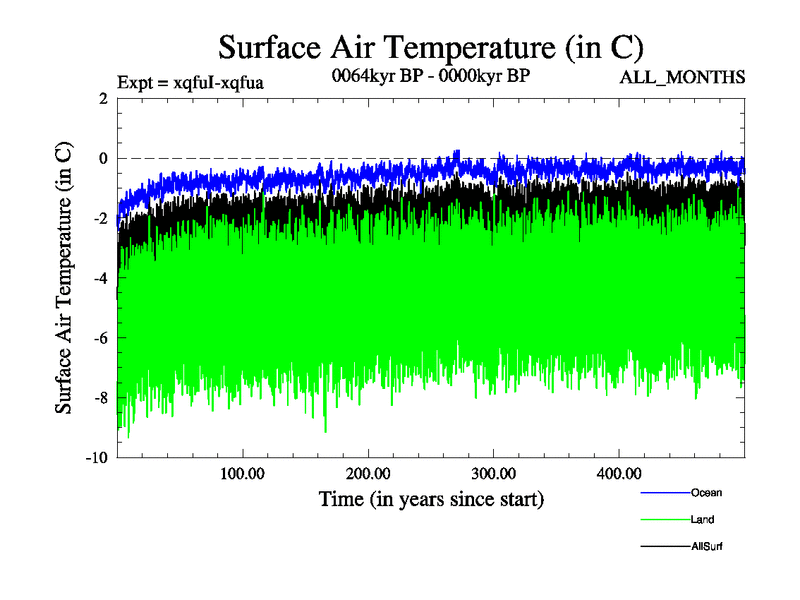 Surface Air Temperature (in C)

Expt = xqfuI-xqfua

0064kyr BP - 0000kyr BP

ALL_MONTHS

Surface Air Temperature (in C)

2
0
-2
-4
-6
-8
-10

100.00
200.00
300.00
400.00

Time (in years since start)

Ocean
Land
AllSurf